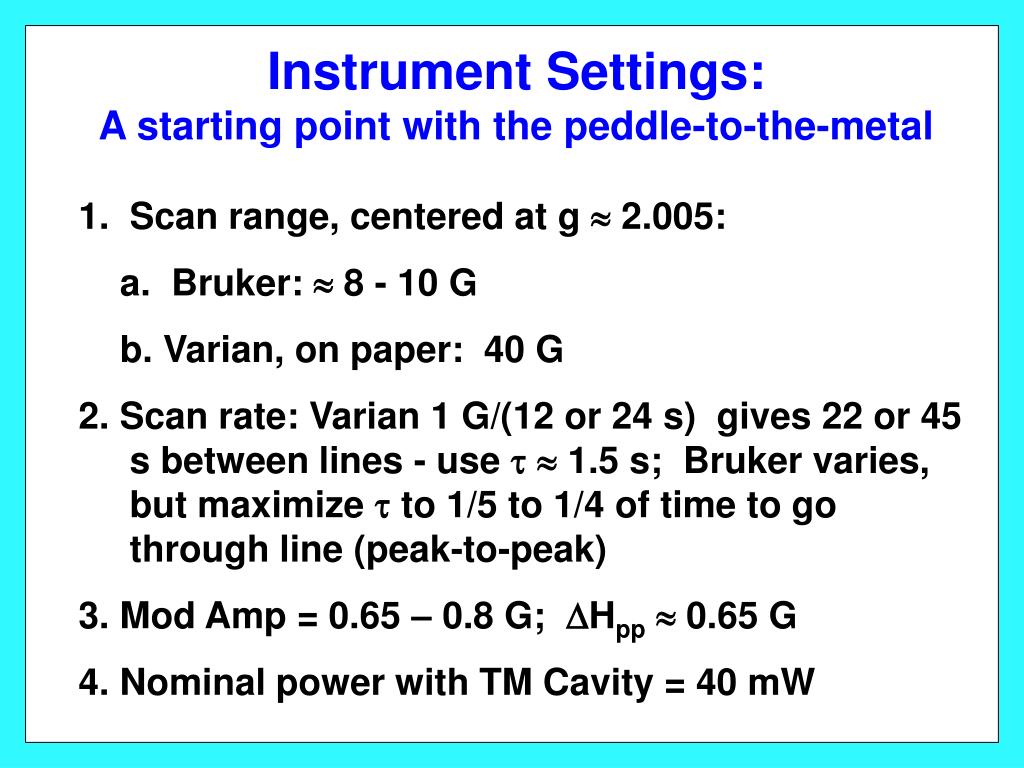 Instrument Settings:
A starting point with the peddle-to-the-metal

1. Scan range, centered at g $\approx$ 2.005:

a. Bruker: $\approx$ 8 - 10 G

b. Varian, on paper: 40 G

2. Scan rate: Varian 1 G/(12 or 24 s) gives 22 or 45 s between lines - use $\tau \approx$ 1.5 s; Bruker varies, but maximize $\tau$ to 1/5 to 1/4 of time to go through line (peak-to-peak)

3. Mod Amp = 0.65 – 0.8 G; $\Delta H_{pp} \approx$ 0.65 G

4. Nominal power with TM Cavity = 40 mW